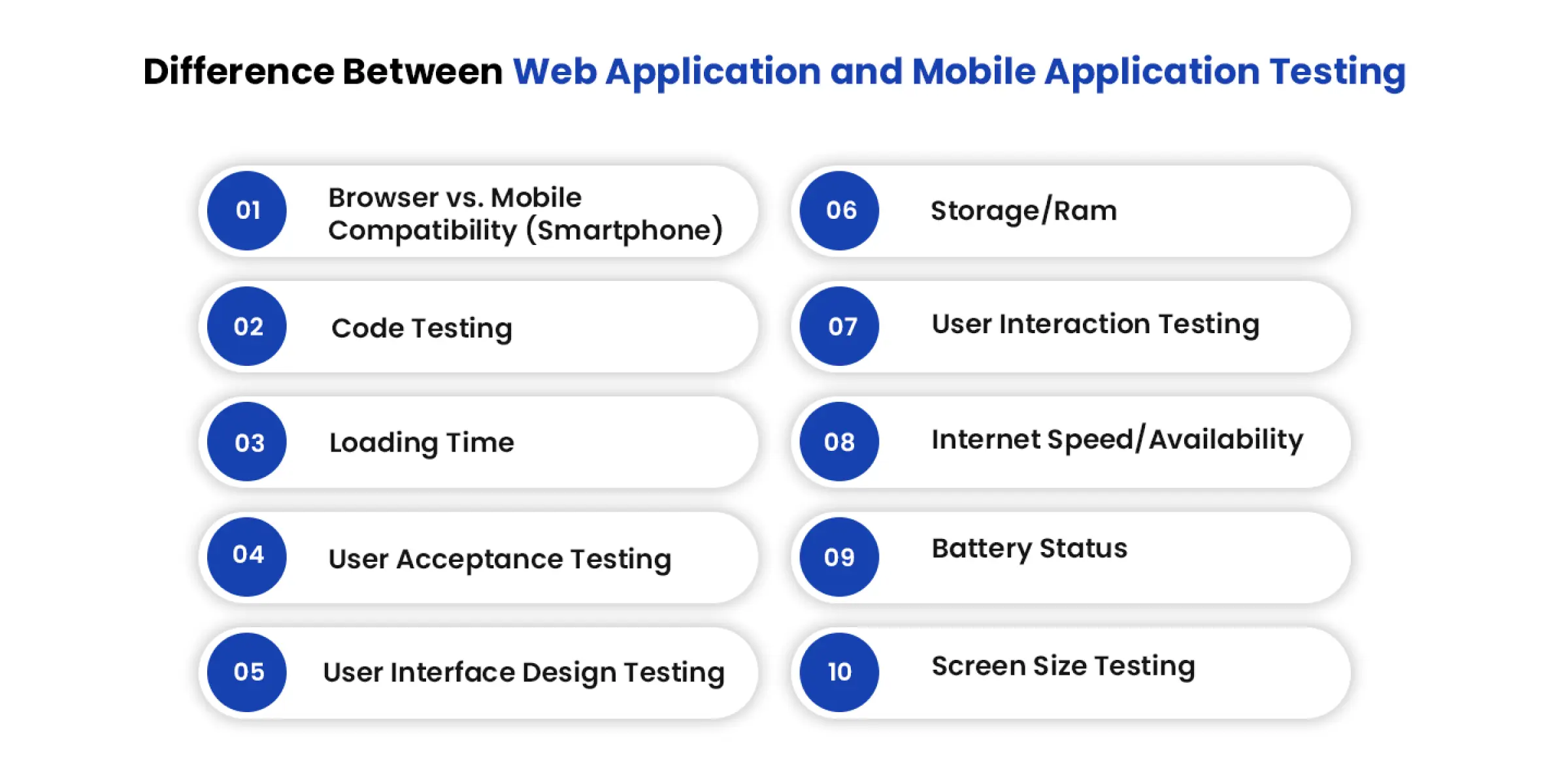 Difference Between Web Application and Mobile Application Testing

01 Browser vs. Mobile Compatibility (Smartphone)

02 Code Testing

03 Loading Time

04 User Acceptance Testing

05 User Interface Design Testing

06 Storage/Ram

07 User Interaction Testing

08 Internet Speed/Availability

09 Battery Status

10 Screen Size Testing